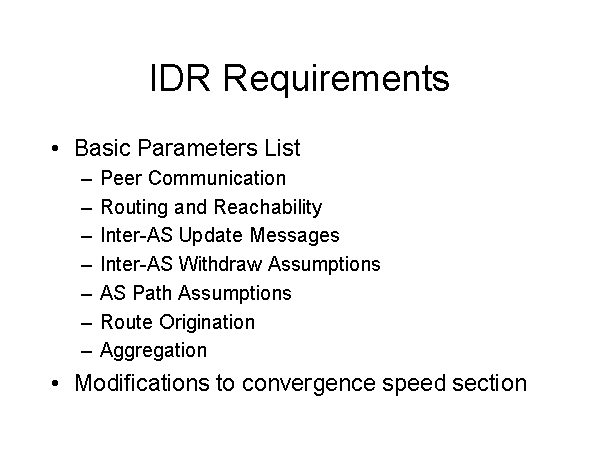 IDR Requirements

• Basic Parameters List
– Peer Communication
– Routing and Reachability
– Inter-AS Update Messages
– Inter-AS Withdraw Assumptions
– AS Path Assumptions
– Route Origination
– Aggregation

• Modifications to convergence speed section